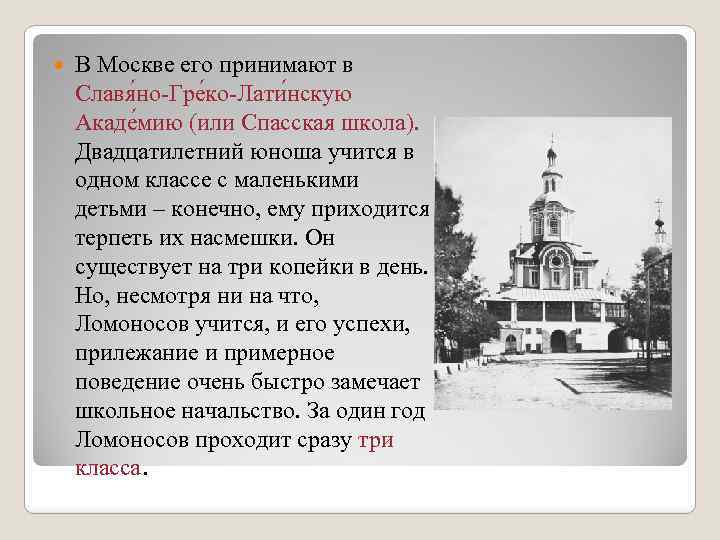 В Москве его принимают в Славя́но-Гре́ко-Лати́нскую Акаде́мию (или Спасская школа). Двадцатилетний юноша учится в одном классе с маленькими детьми – конечно, ему приходится терпеть их насмешки. Он существует на три копейки в день. Но, несмотря ни на что, Ломоносов учится, и его успехи, прилежание и примерное поведение очень быстро замечает школьное начальство. За один год Ломоносов проходит сразу три класса.